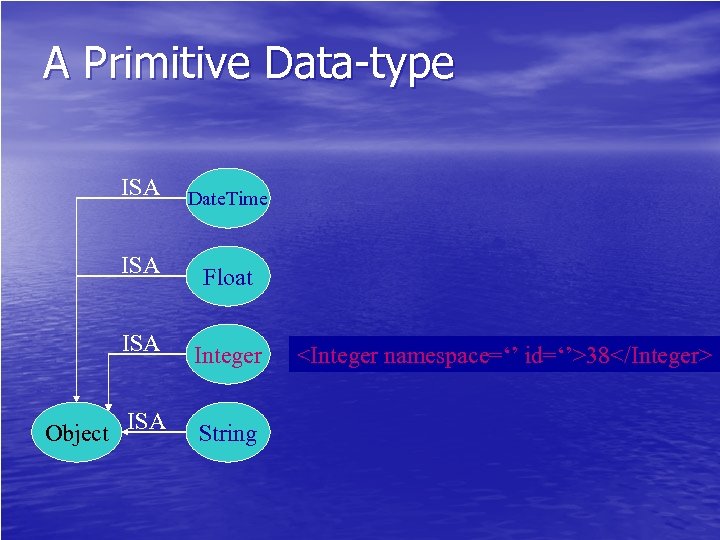 A Primitive Data-type

ISA
DateTime

ISA
Float

ISA
Integer

<Integer namespace=“ id=“>38</Integer>

Object
ISA
String